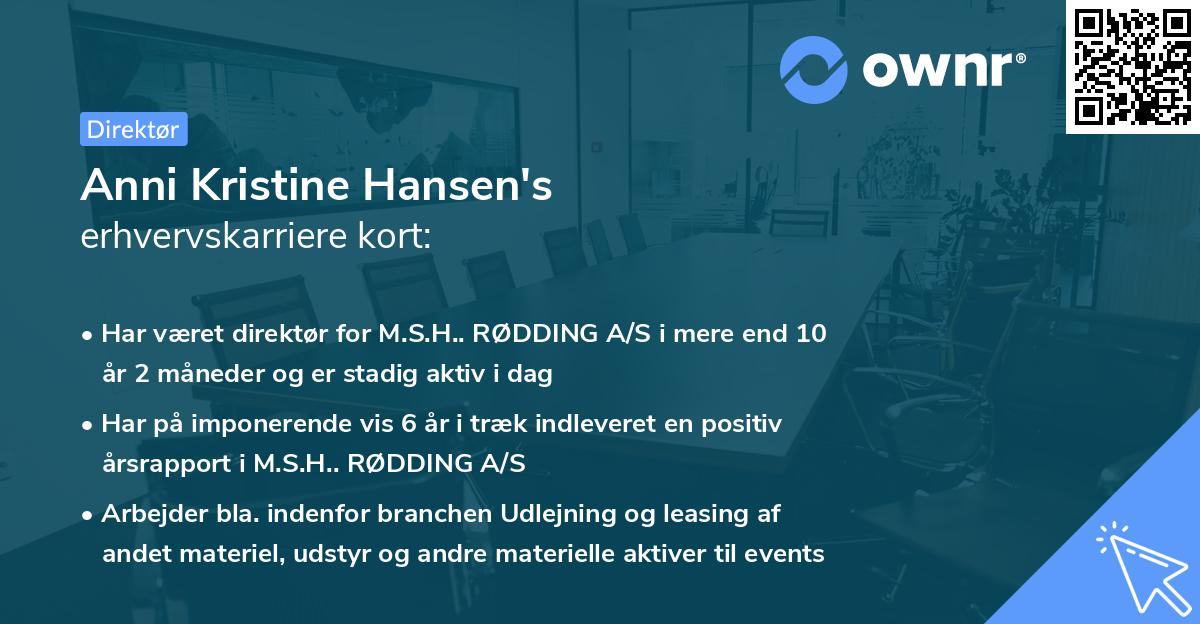 ownr®

Direktør

Anni Kristine Hansen's
erhvervskarriere kort:

• Har været direktør for M.S.H.. RØDDING A/S i mere end 10 år 2 måneder og er stadig aktiv i dag
• Har på imponerende vis 6 år i træk indleveret en positiv årsrapport i M.S.H.. RØDDING A/S
• Arbejder bla. indenfor branchen Udlejning og leasing af andet materiel, udstyr og andre materielle aktiver til events